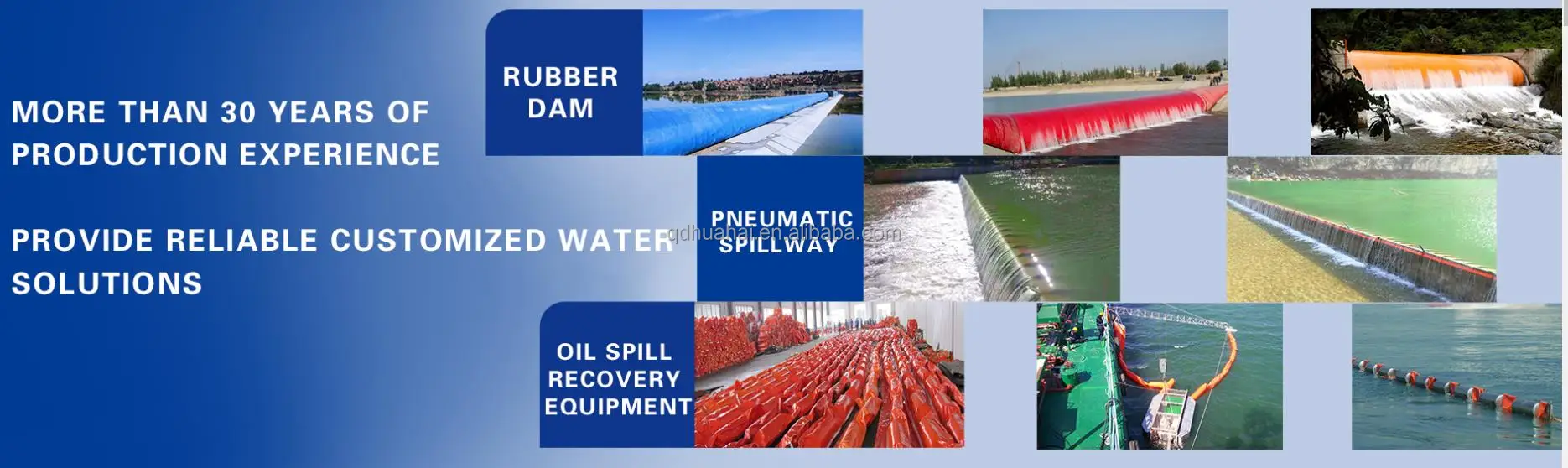 MORE THAN 30 YEARS OF PRODUCTION EXPERIENCE

PROVIDE RELIABLE CUSTOMIZED WATER SOLUTIONS

RUBBER DAM

PNEUMATIC SPILLWAY

qdhuahai.en.alibaba.com

OIL SPILL RECOVERY EQUIPMENT